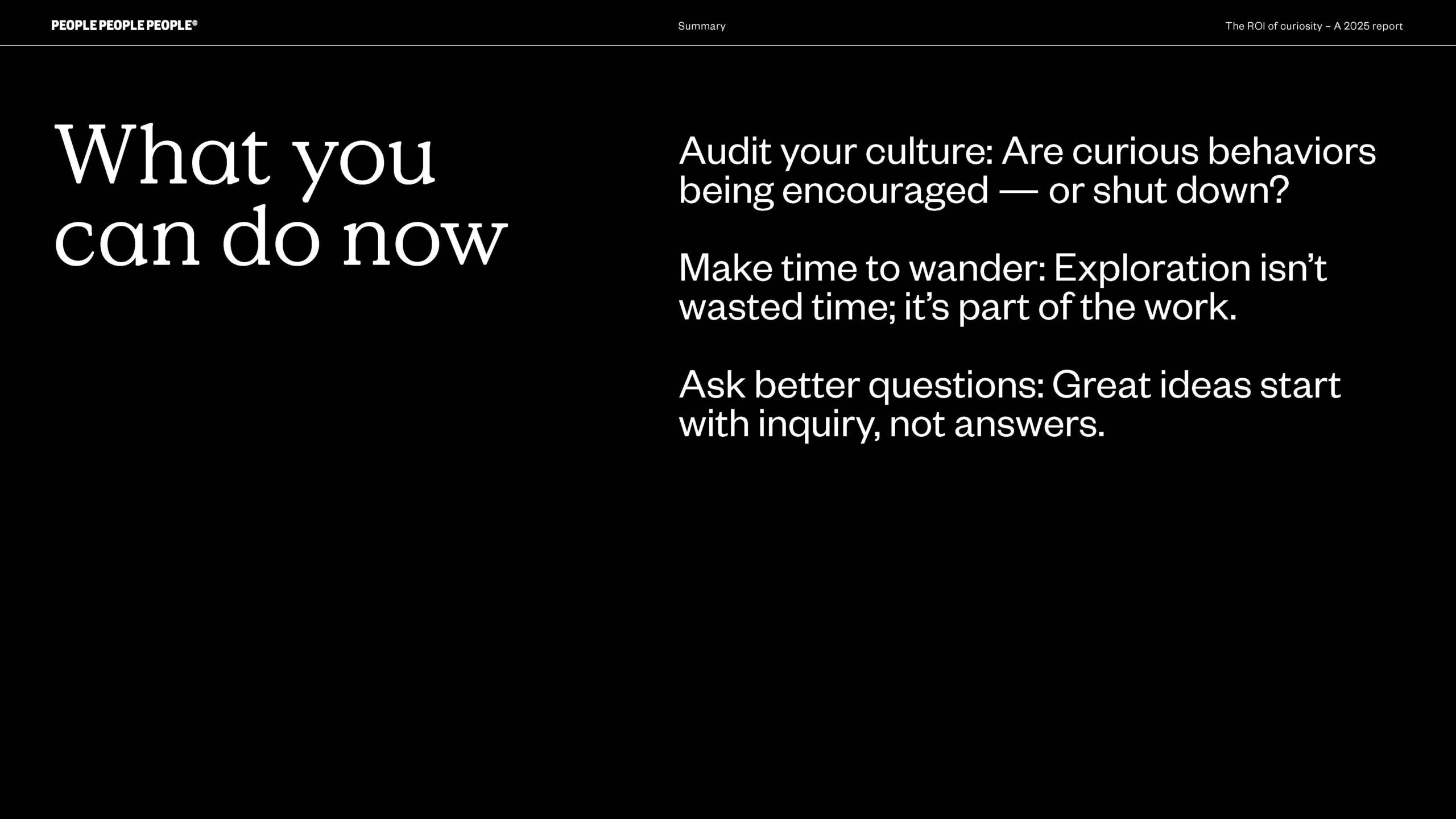 PEOPLE PEOPLE PEOPLE®

Summary

The ROI of curiosity – A 2025 report

What you can do now

Audit your culture: Are curious behaviors being encouraged — or shut down?

Make time to wander: Exploration isn’t wasted time; it’s part of the work.

Ask better questions: Great ideas start with inquiry, not answers.